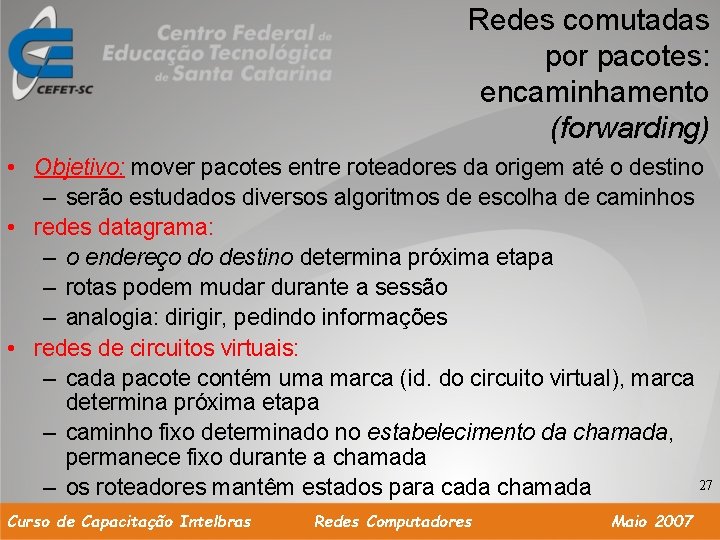 CEFET-SC

Centro Federal de Educação Tecnológica de Santa Catarina

Redes comutadas por pacotes: encaminhamento (forwarding)

• Objetivo: mover pacotes entre roteadores da origem até o destino
– serão estudados diversos algoritmos de escolha de caminhos
• redes datagrama:
– o endereço do destino determina próxima etapa
– rotas podem mudar durante a sessão
– analogia: dirigir, pedindo informações
• redes de circuitos virtuais:
– cada pacote contém uma marca (id. do circuito virtual), marca determina próxima etapa
– caminho fixo determinado no estabelecimento da chamada, permanece fixo durante a chamada
– os roteadores mantêm estados para cada chamada

27

Curso de Capacitação Intelbras Redes Computadores Maio 2007